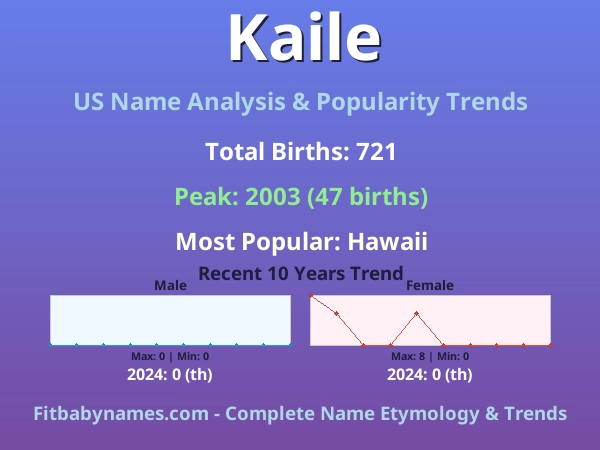 Kaile

US Name Analysis & Popularity Trends

Total Births: 721

Peak: 2003 (47 births)

Most Popular: Hawaii

Recent 10 Years Trend

Male

Max: 0 | Min: 0

2024: 0 (th)

Female

Max: 8 | Min: 0

2024: 0 (th)

Fitbabynames.com - Complete Name Etymology & Trends